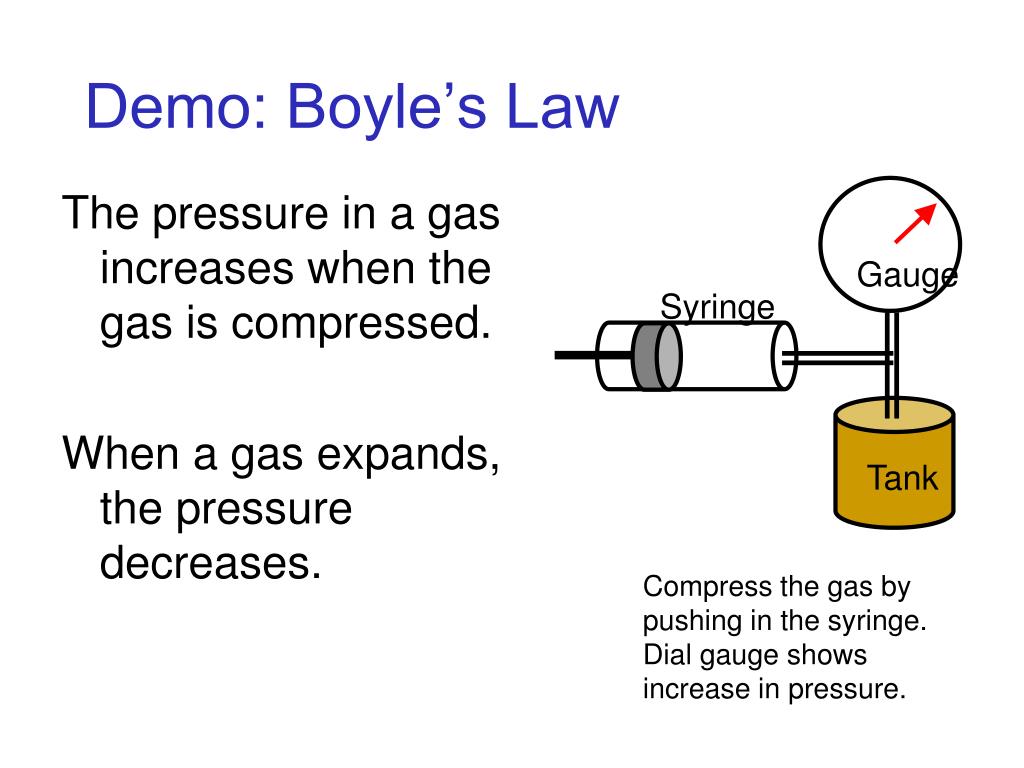 Demo: Boyle's Law

The pressure in a gas increases when the gas is compressed.

When a gas expands, the pressure decreases.

Gauge

Syringe

Tank

Compress the gas by pushing in the syringe. Dial gauge shows increase in pressure.